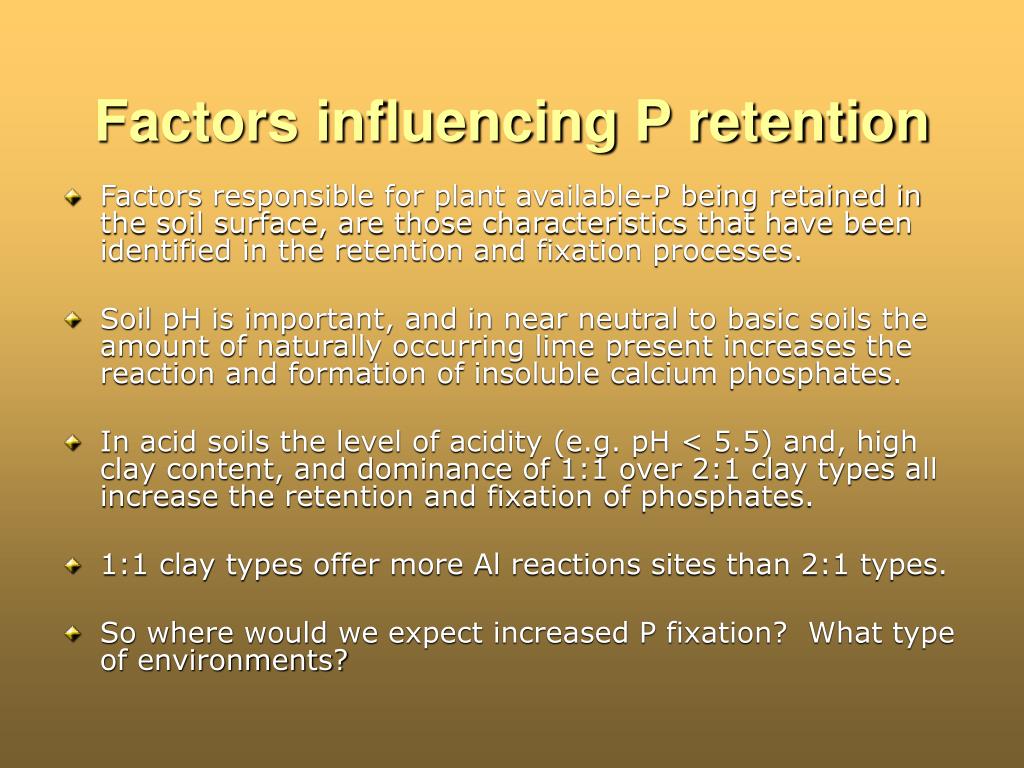 Factors influencing P retention

Factors responsible for plant available-P being retained in the soil surface, are those characteristics that have been identified in the retention and fixation processes.

Soil pH is important, and in near neutral to basic soils the amount of naturally occurring lime present increases the reaction and formation of insoluble calcium phosphates.

In acid soils the level of acidity (e.g. pH < 5.5) and, high clay content, and dominance of 1:1 over 2:1 clay types all increase the retention and fixation of phosphates.

1:1 clay types offer more Al reactions sites than 2:1 types.

So where would we expect increased P fixation?  What type of environments?